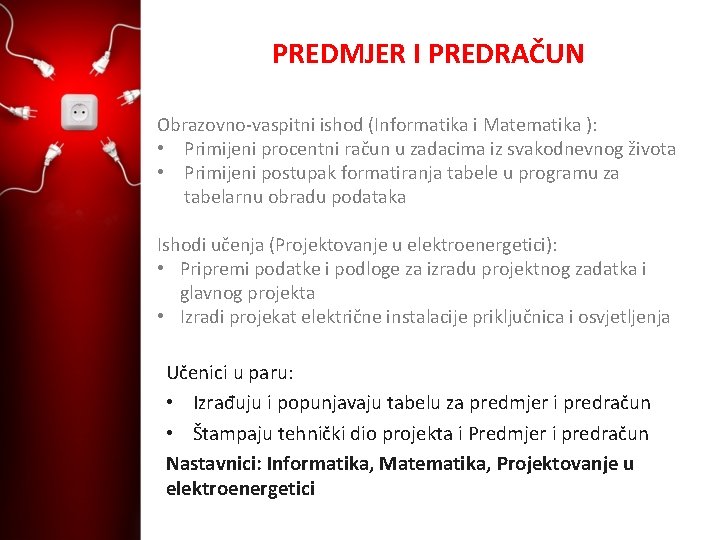 PREDMJER I PREDRAČUN

Obrazovno-vaspitni ishod (Informatika i Matematika ):
• Primijeni procentni račun u zadacima iz svakodnevnog života
• Primijeni postupak formatiranja tabele u programu za tabelarnu obradu podataka

Ishodi učenja (Projektovanje u elektroenergetici):
• Pripremi podatke i podloge za izradu projektnog zadatka i glavnog projekta
• Izradi projekat električne instalacije priključnica i osvjetljenja

Učenici u paru:
• Izrađuju i popunjavaju tabelu za predmjer i predračun
• Štampaju tehnički dio projekta i Predmjer i predračun

Nastavnici: Informatika, Matematika, Projektovanje u elektroenergetici